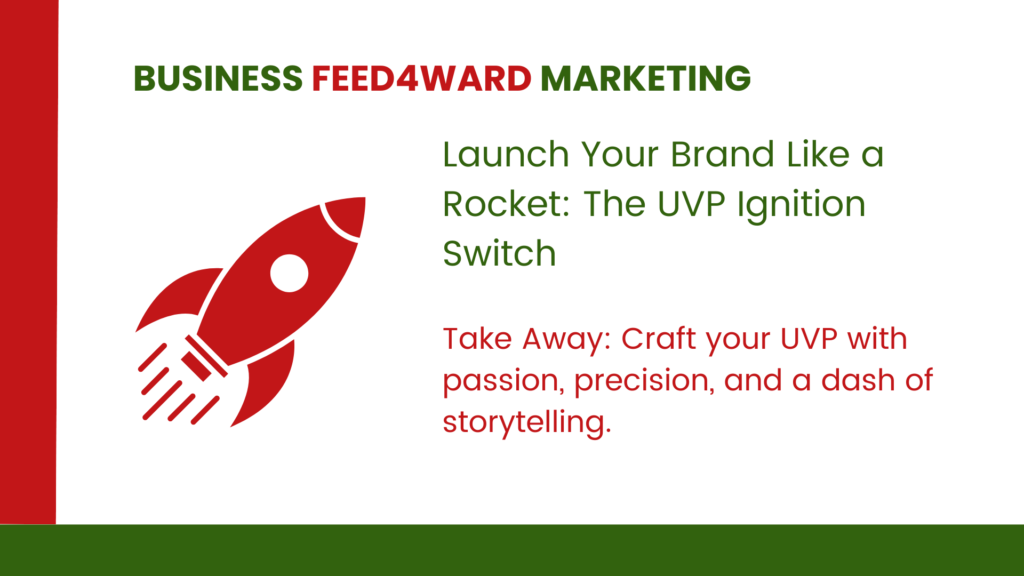 BUSINESS FEED4WARD MARKETING

Launch Your Brand Like a Rocket: The UVP Ignition Switch

Take Away: Craft your UVP with passion, precision, and a dash of storytelling.